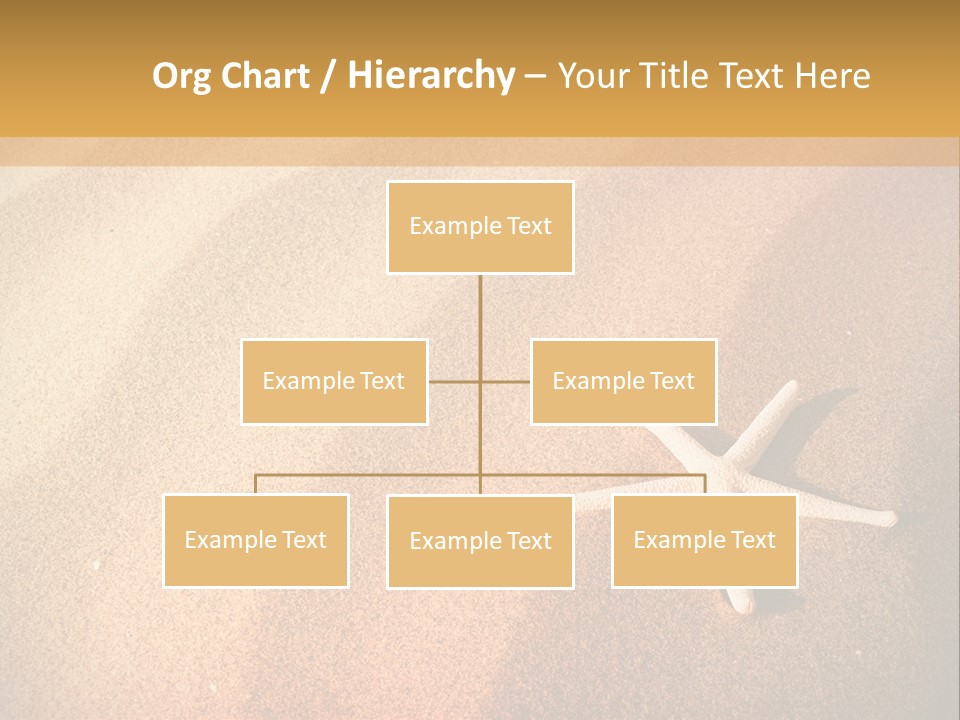 Org Chart / Hierarchy – Your Title Text Here

Example Text

Example Text

Example Text

Example Text

Example Text

Example Text